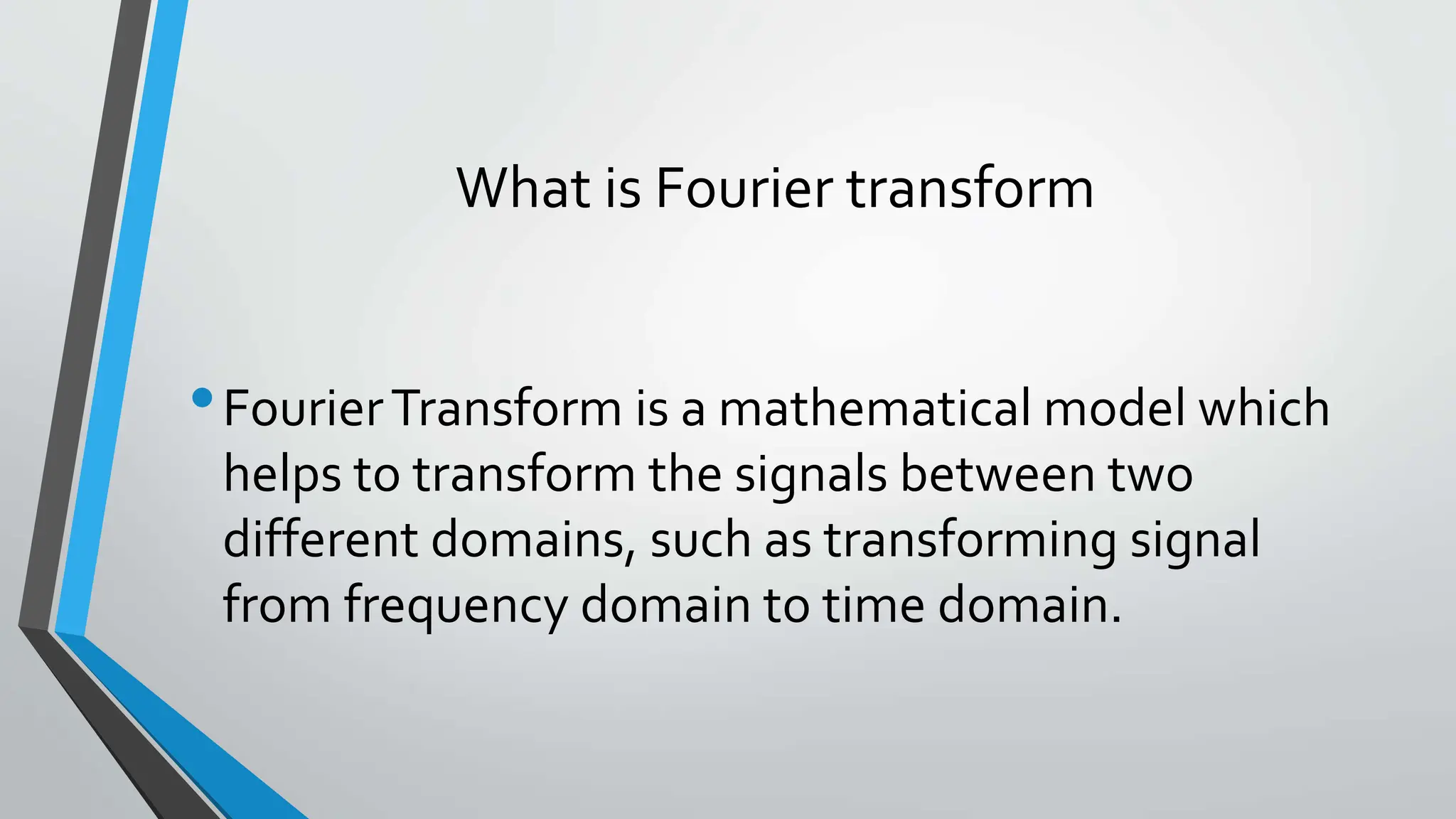 What is Fourier transform

• Fourier Transform is a mathematical model which helps to transform the signals between two different domains, such as transforming signal from frequency domain to time domain.